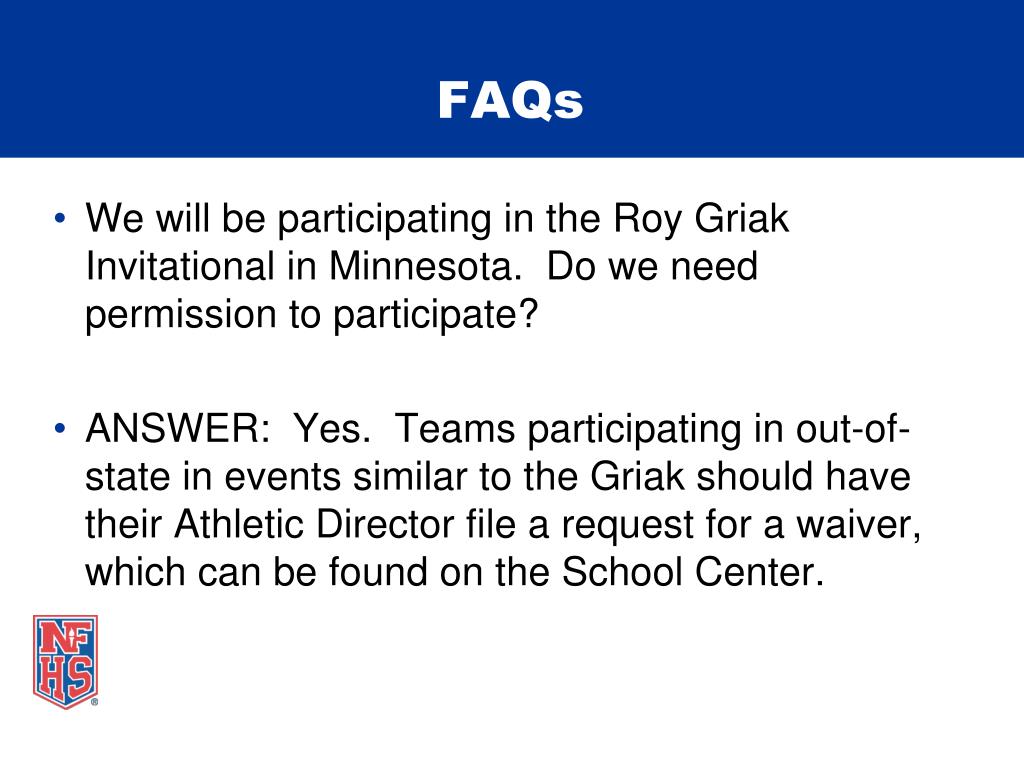 FAQs

• We will be participating in the Roy Griak Invitational in Minnesota. Do we need permission to participate?

• ANSWER: Yes. Teams participating in out-of-state in events similar to the Griak should have their Athletic Director file a request for a waiver, which can be found on the School Center.

NFHS